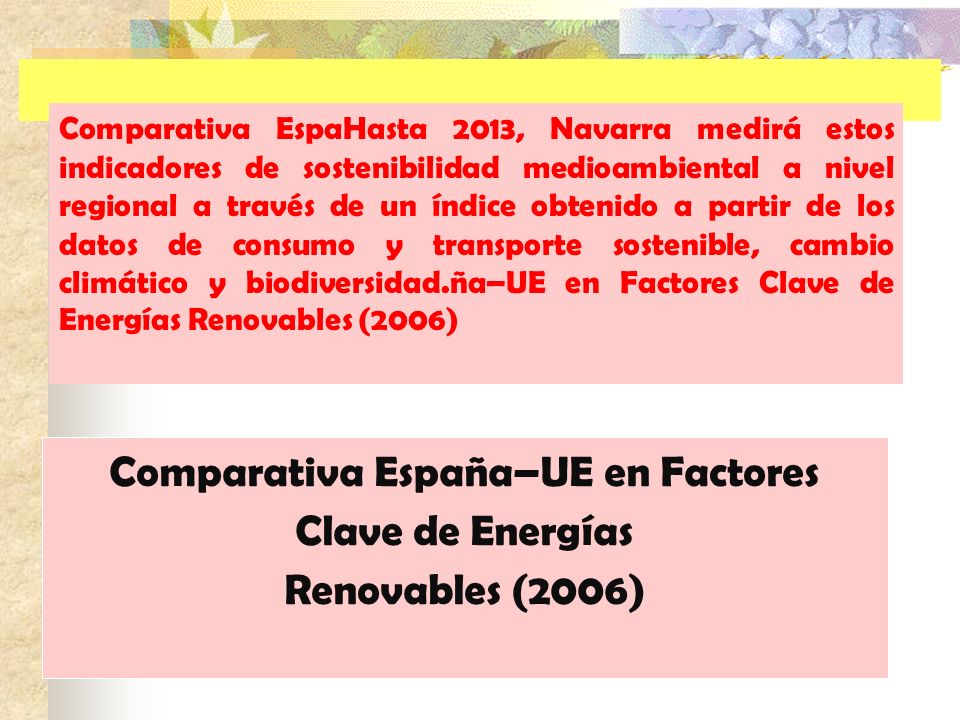 Comparativa EspaHasta 2013, Navarra medirá estos indicadores de sostenibilidad medioambiental a nivel regional a través de un índice obtenido a partir de los datos de consumo y transporte sostenible, cambio climático y biodiversidad.ña–UE en Factores Clave de Energías Renovables (2006)

Comparativa España–UE en Factores Clave de Energías Renovables (2006)